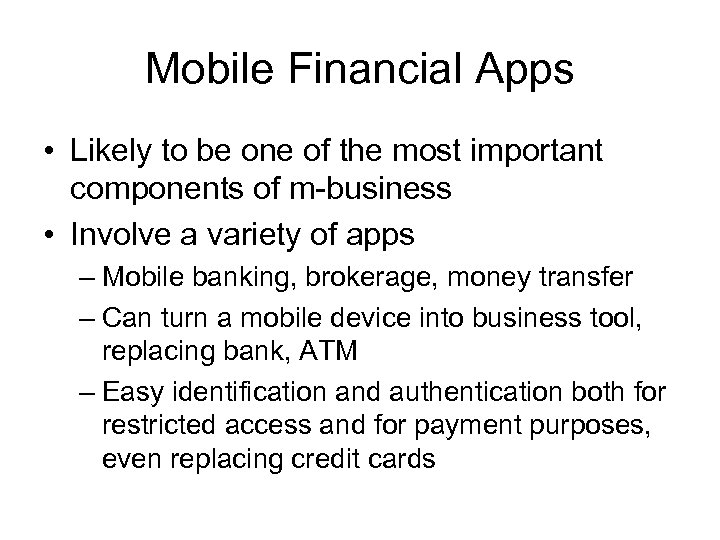 Mobile Financial Apps

• Likely to be one of the most important components of m-business
• Involve a variety of apps
– Mobile banking, brokerage, money transfer
– Can turn a mobile device into business tool, replacing bank, ATM
– Easy identification and authentication both for restricted access and for payment purposes, even replacing credit cards